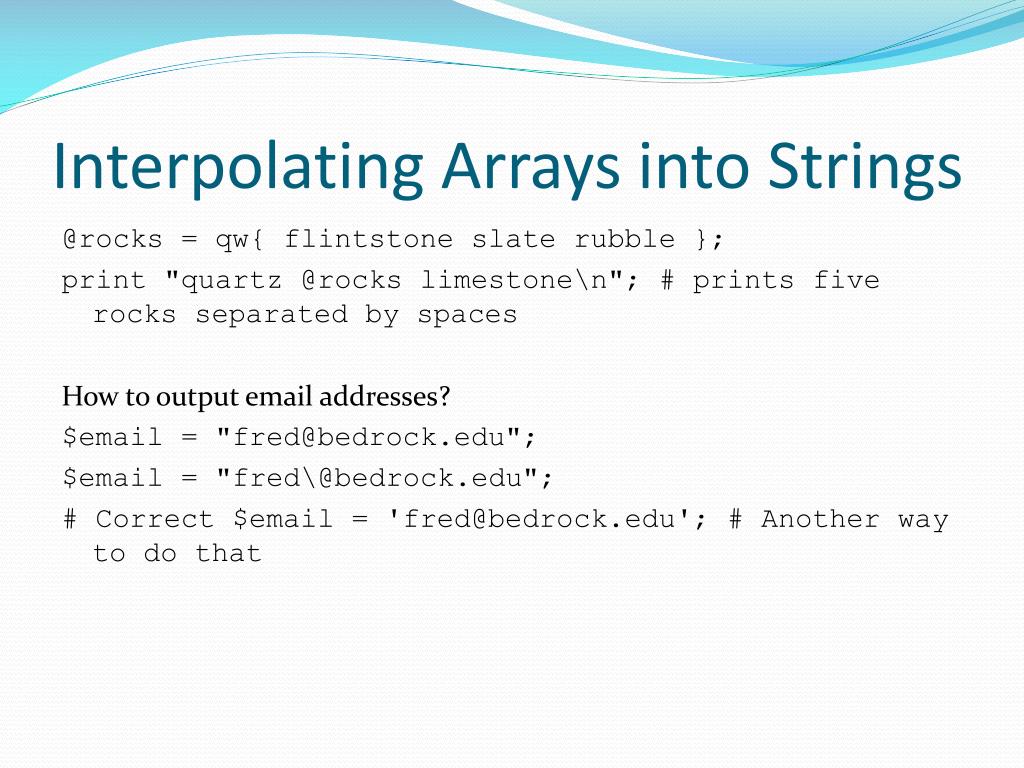 Interpolating Arrays into Strings

@rocks = qw{ flintstone slate rubble };

print "quartz @rocks limestone\n"; # prints five rocks separated by spaces

How to output email addresses?

$email = "fred@bedrock.edu";

$email = "fred\@bedrock.edu";

# Correct $email = 'fred@bedrock.edu'; # Another way to do that